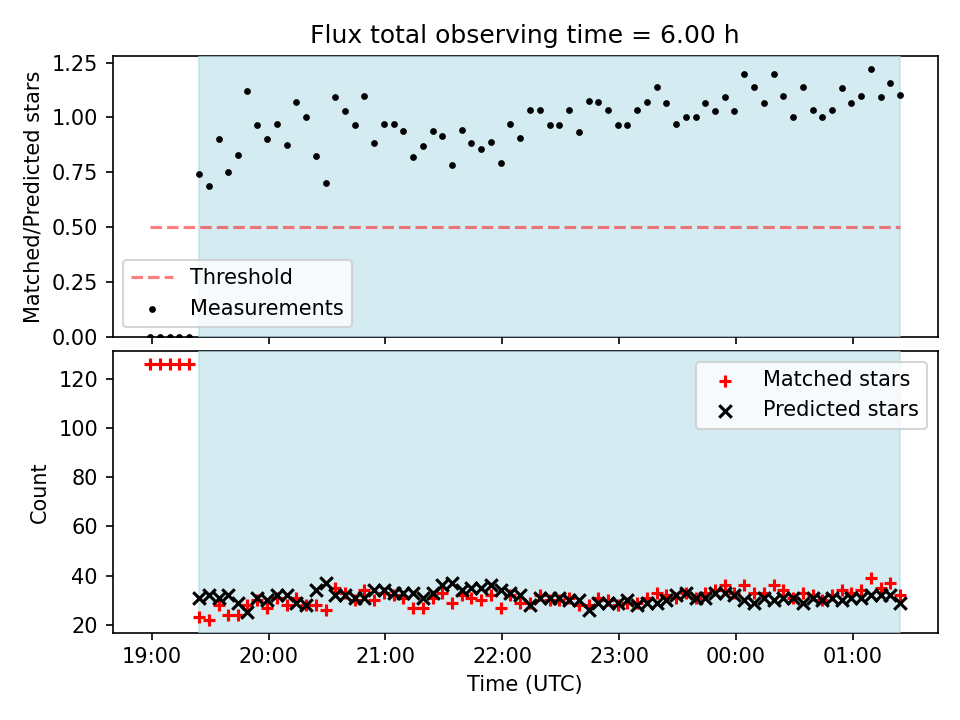 Flux total observing time = 6.00 h

Matched/Predicted stars

1.25
1.00
0.75
0.50
0.25
0.00

Threshold
Measurements

Count

120
100
80
60
40
20

Matched stars
Predicted stars

19:00
20:00
21:00
22:00
23:00
00:00
01:00

Time (UTC)